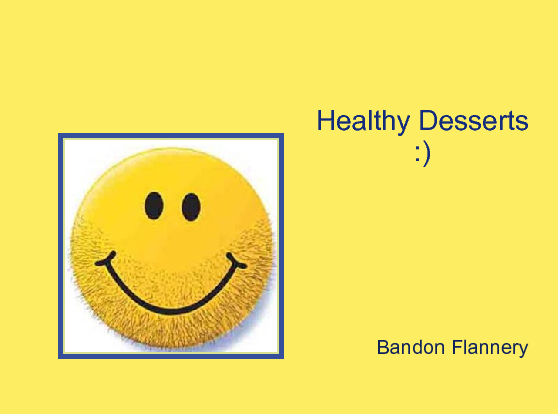 Healthy Desserts
:)

Bandon Flannery